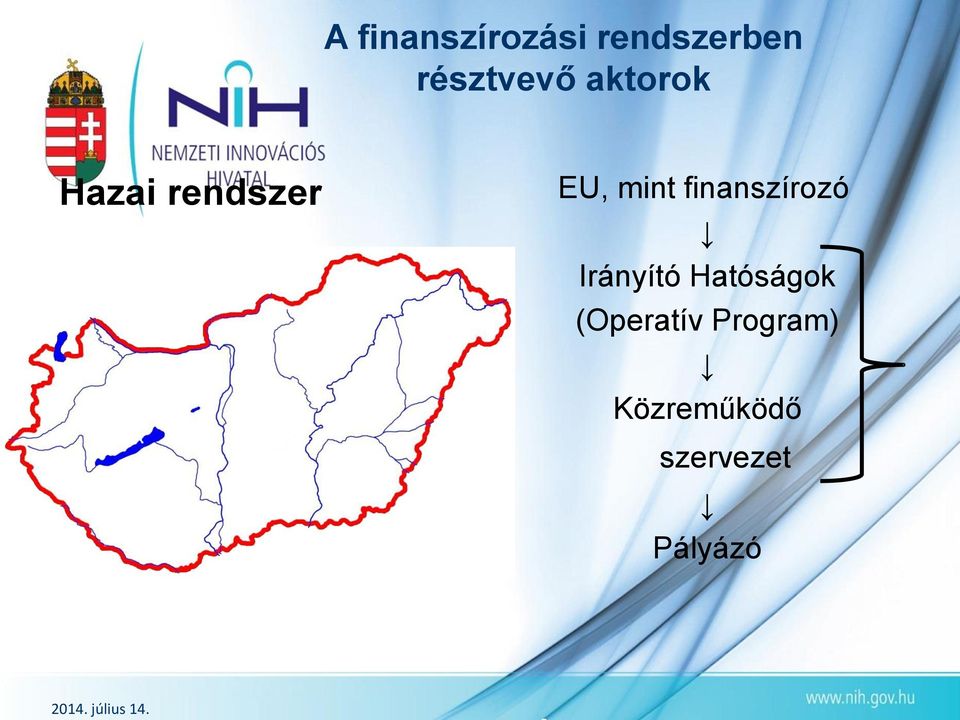 A finanszírozási rendszerben résztvevő aktorok

NIH
NEMZETI INNOVÁCIÓS HIVATAL

Hazai rendszer

EU, mint finanszírozó
↓
Irányító Hatóságok
(Operatív Program)
↓
Közreműködő
szervezet
↓
Pályázó

2014. július 14.

www.nih.gov.hu